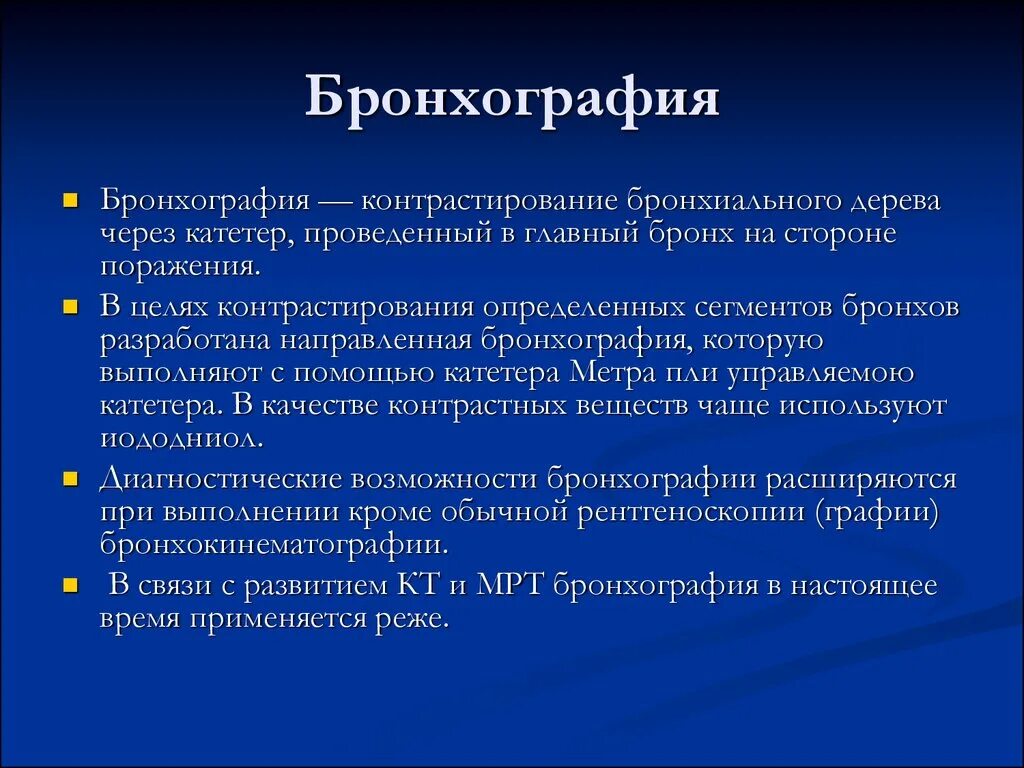 Бронхография

Бронхография — контрастирование бронхиального дерева через катетер, проведенный в главный бронх на стороне поражения.

В целях контрастирования определенных сегментов бронхов разработана направленная бронхография, которую выполняют с помощью катетера Метра пли управляемою катетера. В качестве контрастных веществ чаще используют иододниол.

Диагностические возможности бронхографии расширяются при выполнении кроме обычной рентгеноскопии (графии) бронхокинематографии.

В связи с развитием КТ и МРТ бронхография в настоящее время применяется реже.